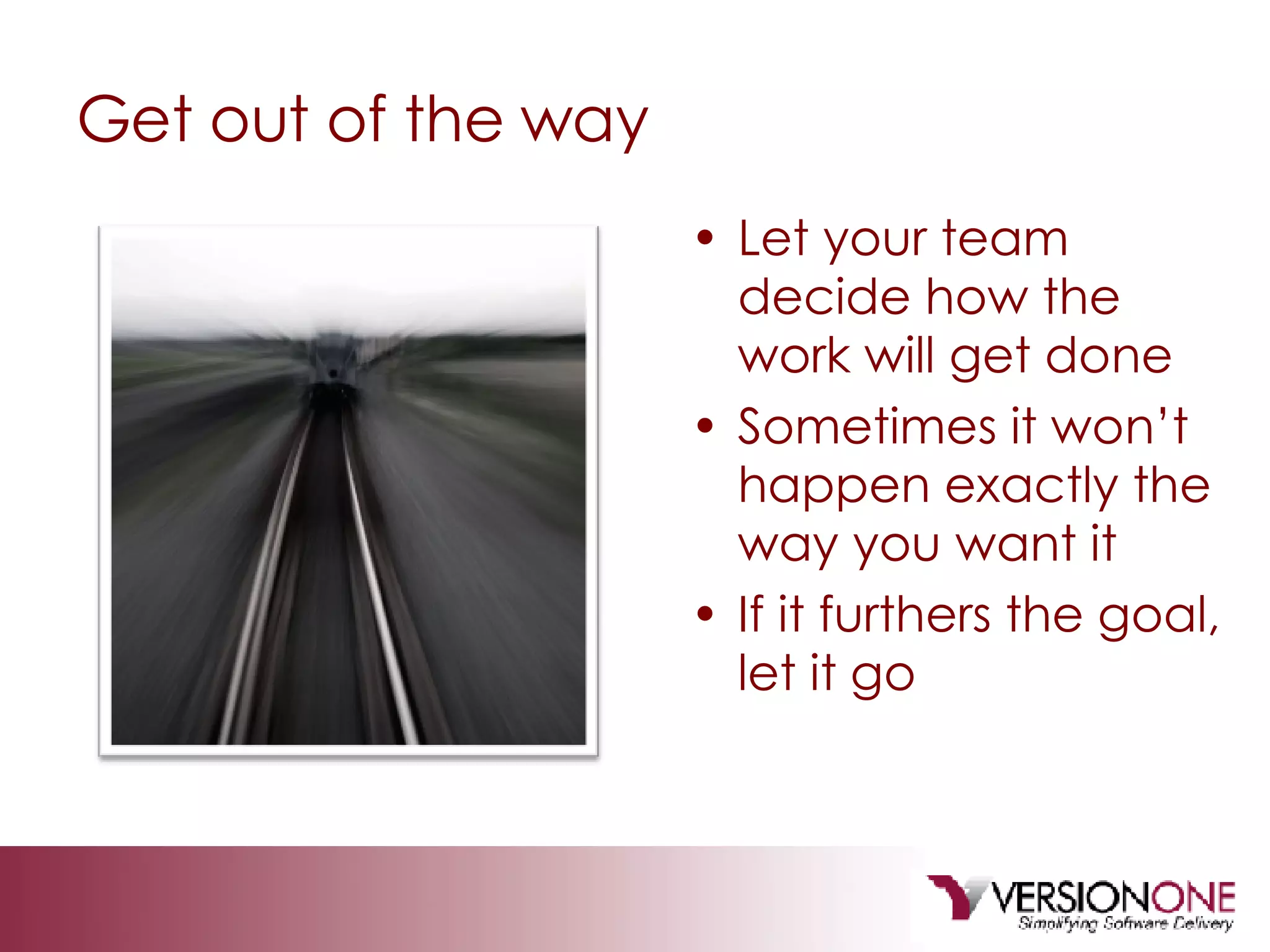 Get out of the way

• Let your team decide how the work will get done
• Sometimes it won't happen exactly the way you want it
• If it furthers the goal, let it go

VERSIONONE
Simplifying Software Delivery